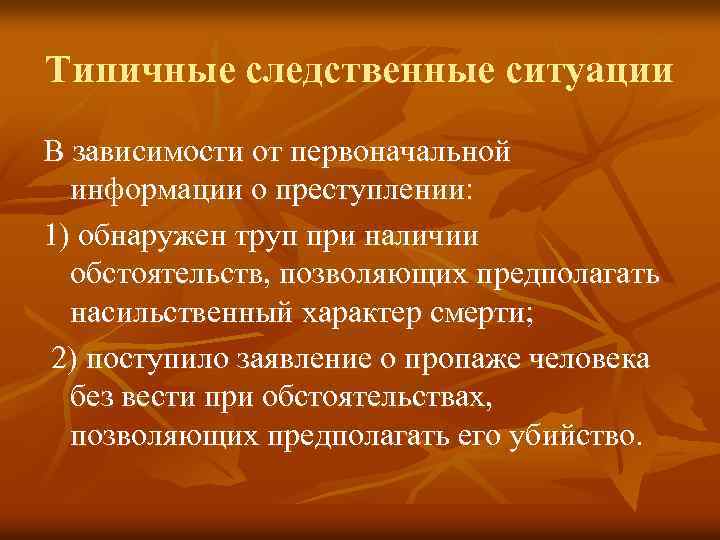 Типичные следственные ситуации

В зависимости от первоначальной информации о преступлении:

1) обнаружен труп при наличии обстоятельств, позволяющих предполагать насильственный характер смерти;

2) поступило заявление о пропаже человека без вести при обстоятельствах, позволяющих предполагать его убийство.